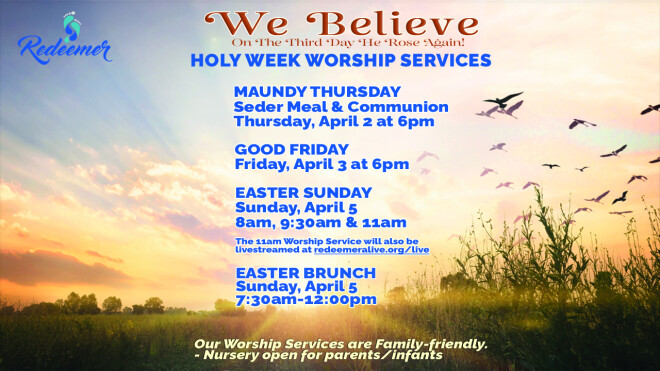 Redeemer

We Believe
On The Third Day He Rose Again!

HOLY WEEK WORSHIP SERVICES

MAUNDY THURSDAY
Seder Meal & Communion
Thursday, April 2 at 6pm

GOOD FRIDAY
Friday, April 3 at 6pm

EASTER SUNDAY
Sunday, April 5
8am, 9:30am & 11am

The 11am Worship Service will also be livestreamed at redeemeralive.org/live

EASTER BRUNCH
Sunday, April 5
7:30am-12:00pm

Our Worship Services are Family-friendly.
- Nursery open for parents/infants